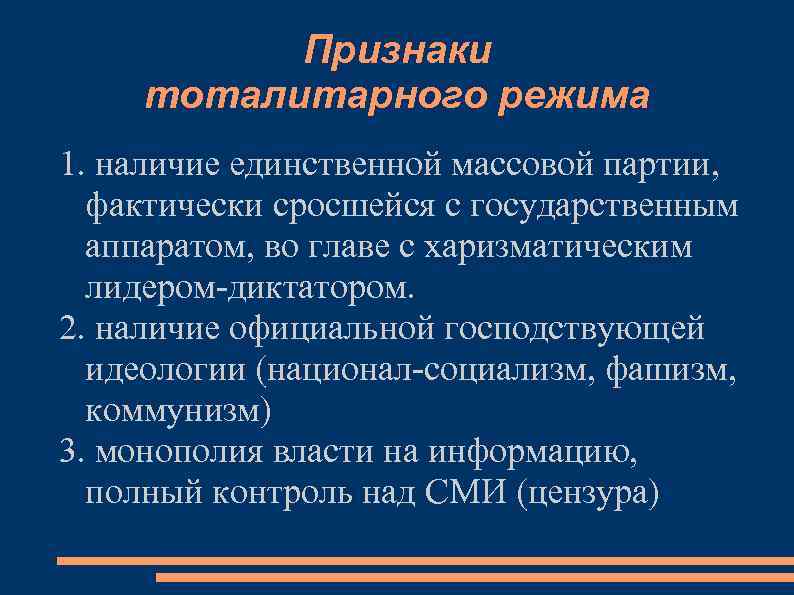 Признаки тоталитарного режима

1. наличие единственной массовой партии, фактически сросшейся с государственным аппаратом, во главе с харизматическим лидером-диктатором.
2. наличие официальной господствующей идеологии (национал-социализм, фашизм, коммунизм)
3. монополия власти на информацию, полный контроль над СМИ (цензура)